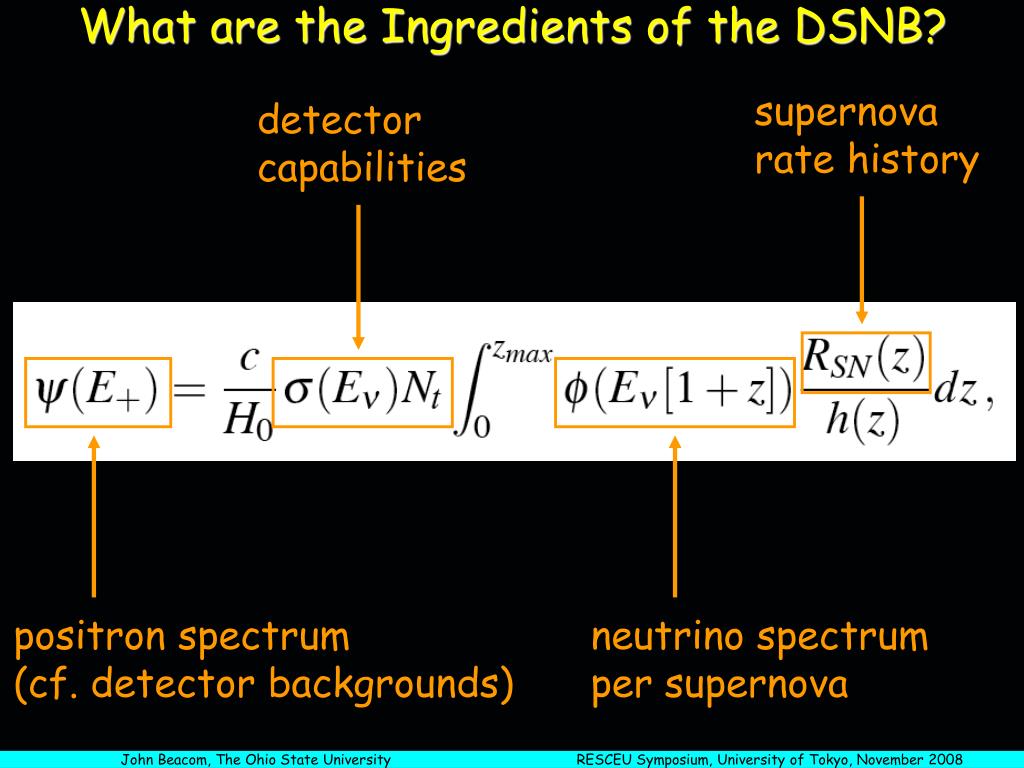 What are the Ingredients of the DSNB?

detector capabilities

supernova rate history

$\psi(E_+) = \frac{c}{H_0} \sigma(E_\nu) N_t \int_0^{z_{max}} \phi(E_\nu[1+z]) \frac{R_{SN}(z)}{h(z)} dz,$

positron spectrum (cf. detector backgrounds)

neutrino spectrum per supernova

John Beacom, The Ohio State University

RESCEU Symposium, University of Tokyo, November 2008